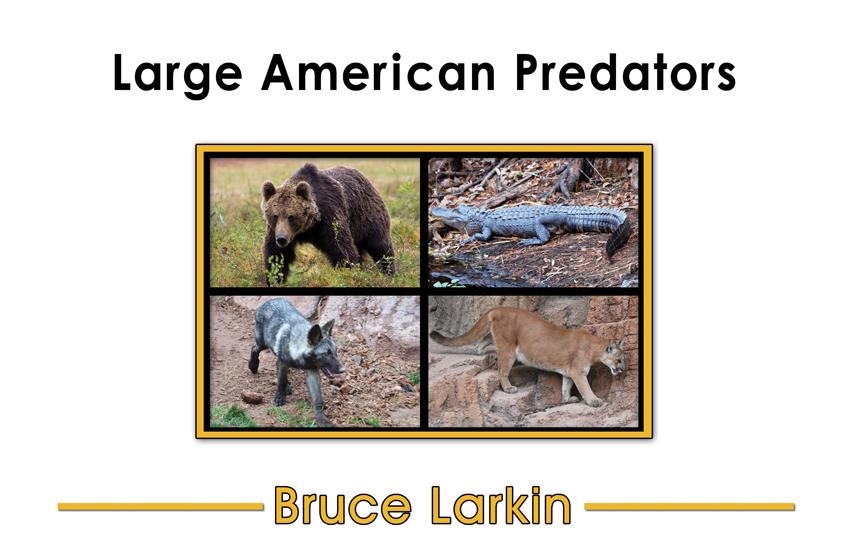 Large American Predators

Bruce Larkin